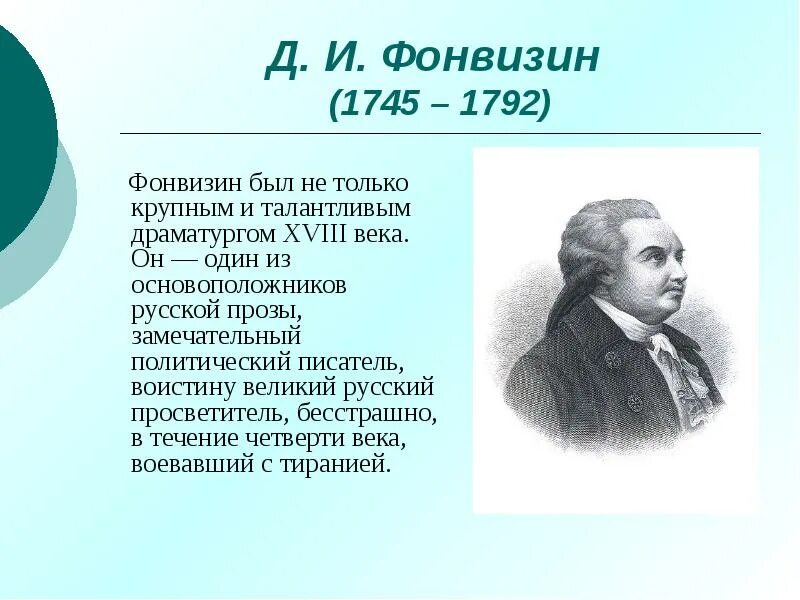 Д. И. Фонвизин
(1745 – 1792)

Фонвизин был не только крупным и талантливым драматургом XVIII века. Он — один из основоположников русской прозы, замечательный политический писатель, воистину великий русский просветитель, бесстрашно, в течение четверти века, воевавший с тиранией.